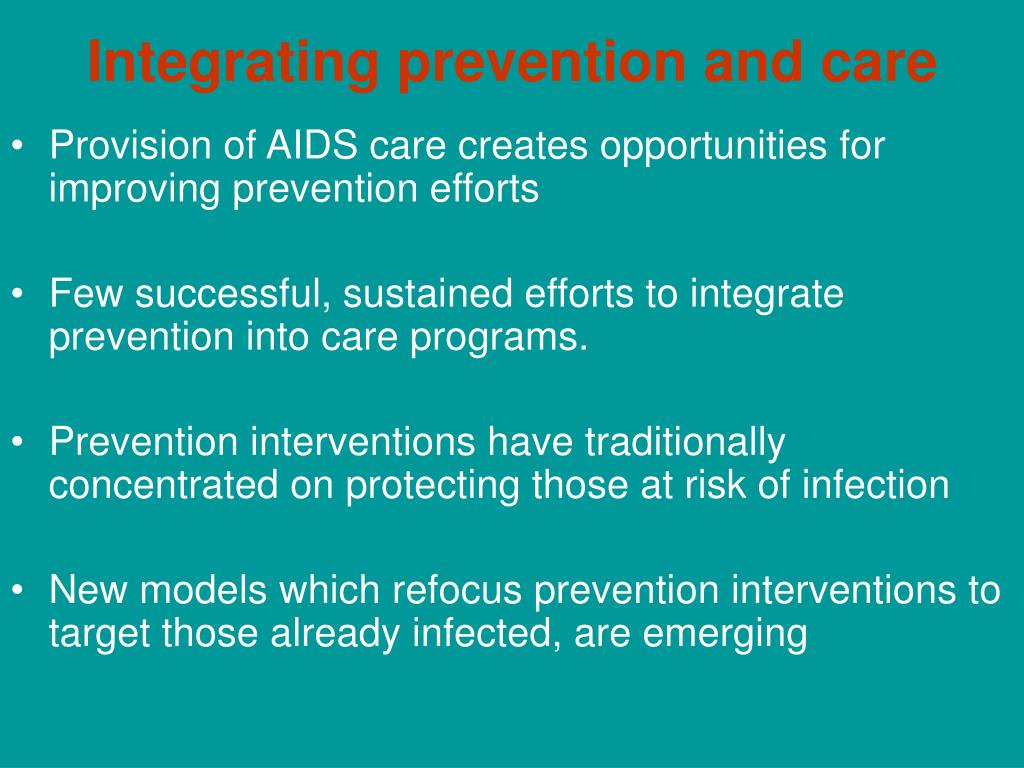 Integrating prevention and care

• Provision of AIDS care creates opportunities for improving prevention efforts

• Few successful, sustained efforts to integrate prevention into care programs.

• Prevention interventions have traditionally concentrated on protecting those at risk of infection

• New models which refocus prevention interventions to target those already infected, are emerging